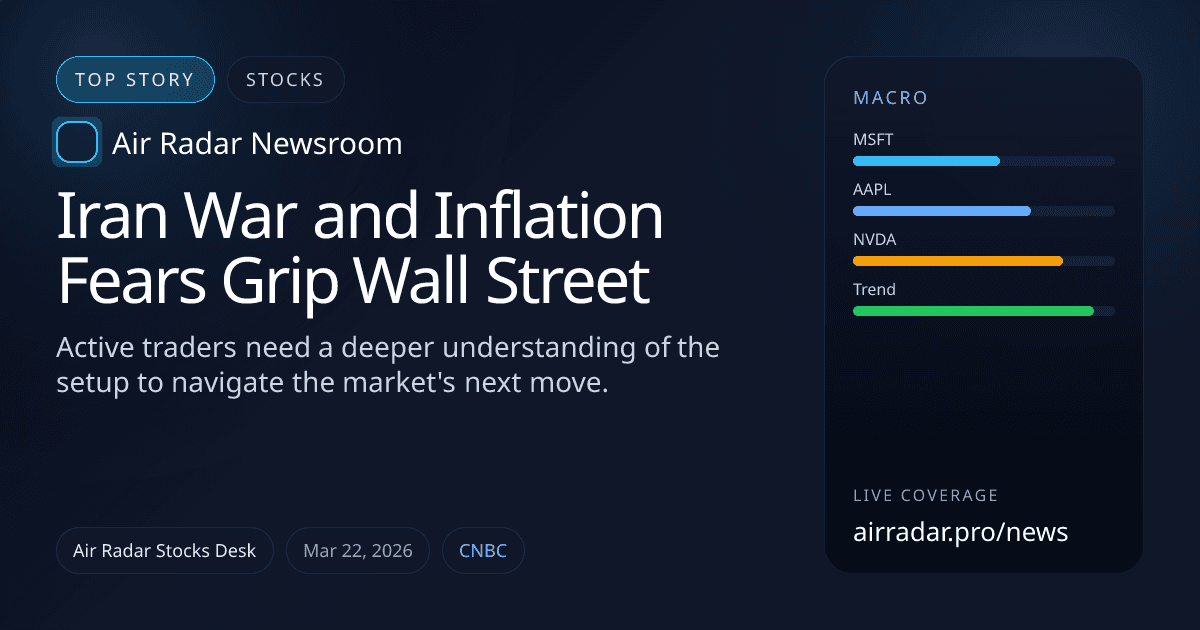 TOP STORY
STOCKS

Air Radar Newsroom

Iran War and Inflation Fears Grip Wall Street

Active traders need a deeper understanding of the setup to navigate the market's next move.

Air Radar Stocks Desk
Mar 22, 2026
CNBC

MACRO
MSFT
AAPL
NVDA
Trend

LIVE COVERAGE
airradar.pro/news